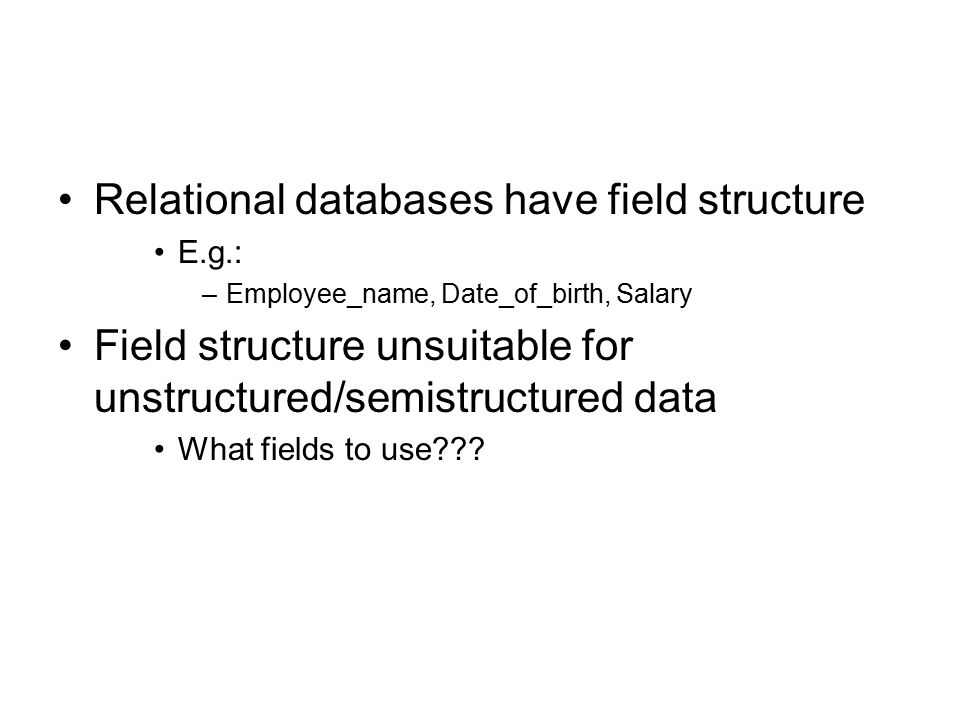 • Relational databases have field structure
  • E.g.:
    – Employee_name, Date_of_birth, Salary
• Field structure unsuitable for unstructured/semistructured data
  • What fields to use???